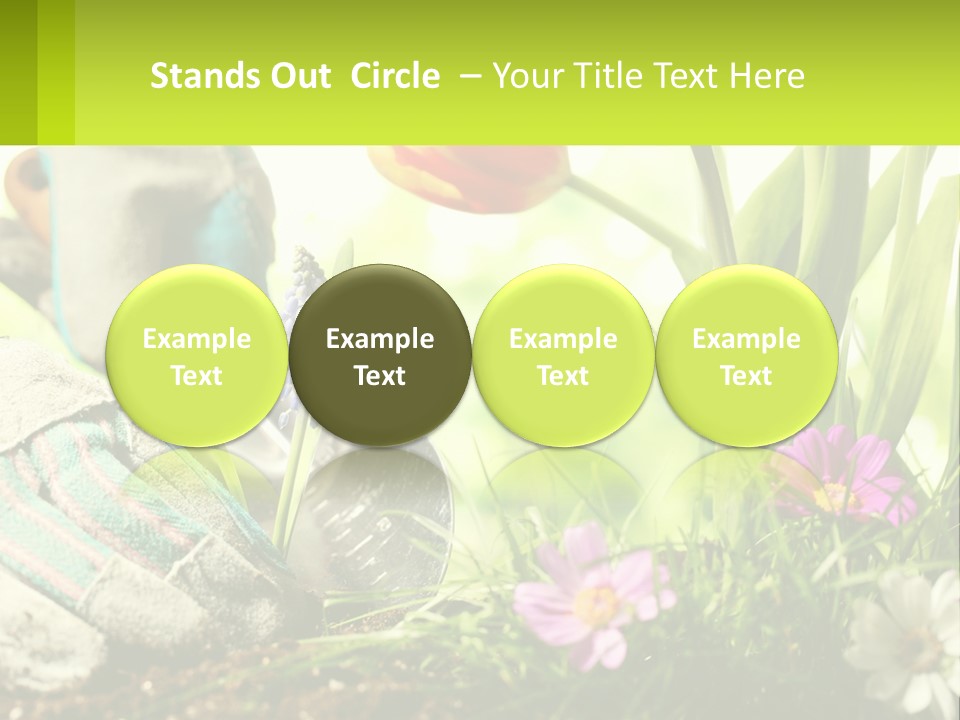 Stands Out Circle – Your Title Text Here

Example Text

Example Text

Example Text

Example Text